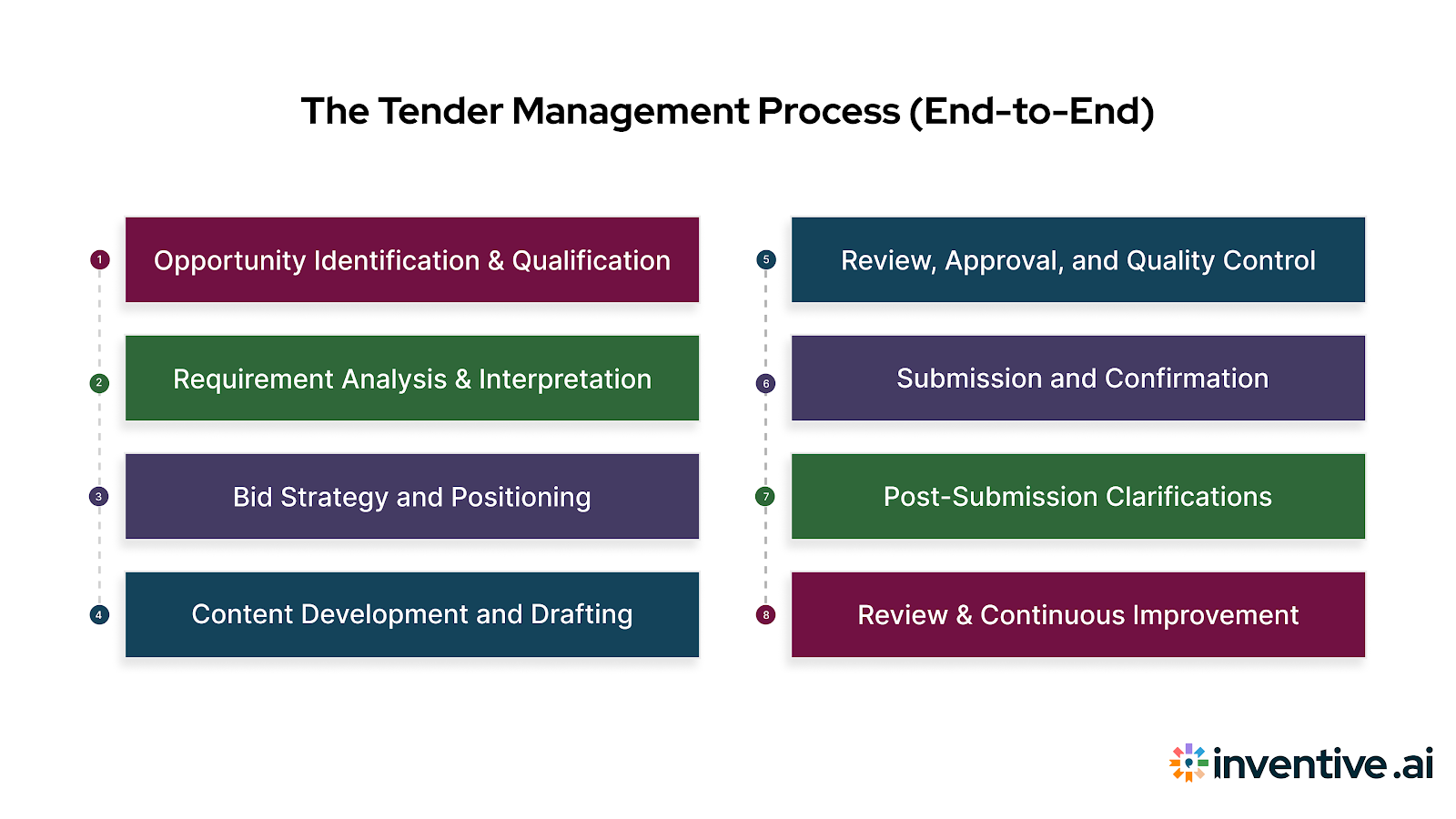 The Tender Management Process (End-to-End)

1 Opportunity Identification & Qualification

2 Requirement Analysis & Interpretation

3 Bid Strategy and Positioning

4 Content Development and Drafting

5 Review, Approval, and Quality Control

6 Submission and Confirmation

7 Post-Submission Clarifications

8 Review & Continuous Improvement

inventive.ai